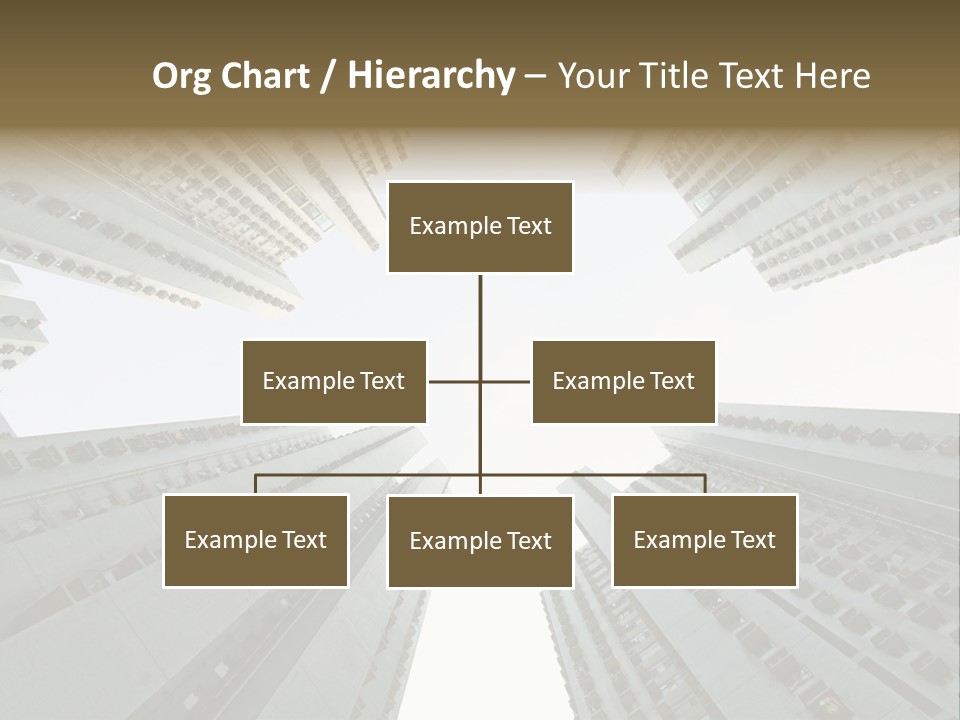 Org Chart / Hierarchy – Your Title Text Here

Example Text

Example Text

Example Text

Example Text

Example Text

Example Text